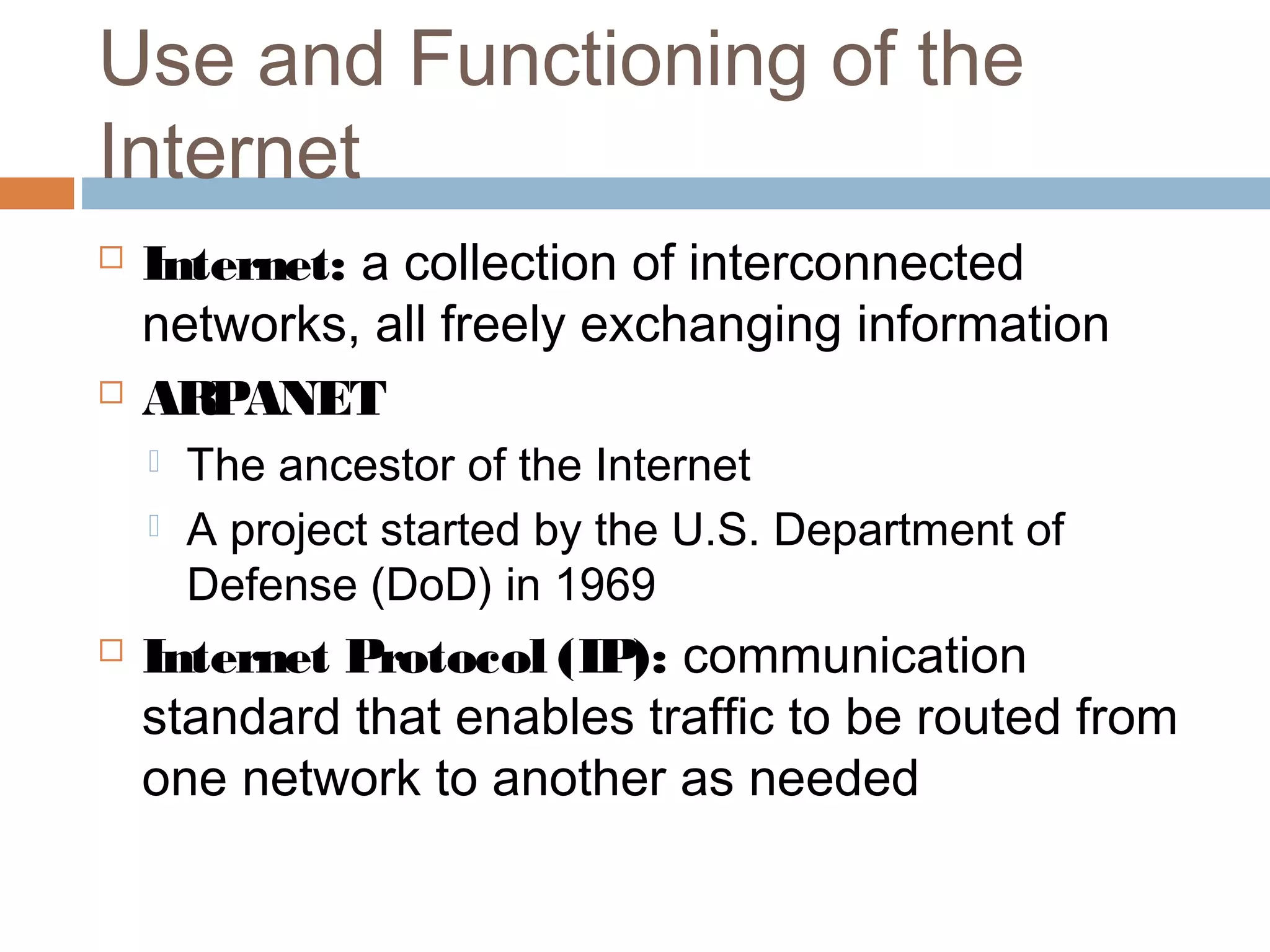 Use and Functioning of the Internet

Internet: a collection of interconnected networks, all freely exchanging information

ARPANET

The ancestor of the Internet

A project started by the U.S. Department of Defense (DoD) in 1969

Internet Protocol (IP): communication standard that enables traffic to be routed from one network to another as needed